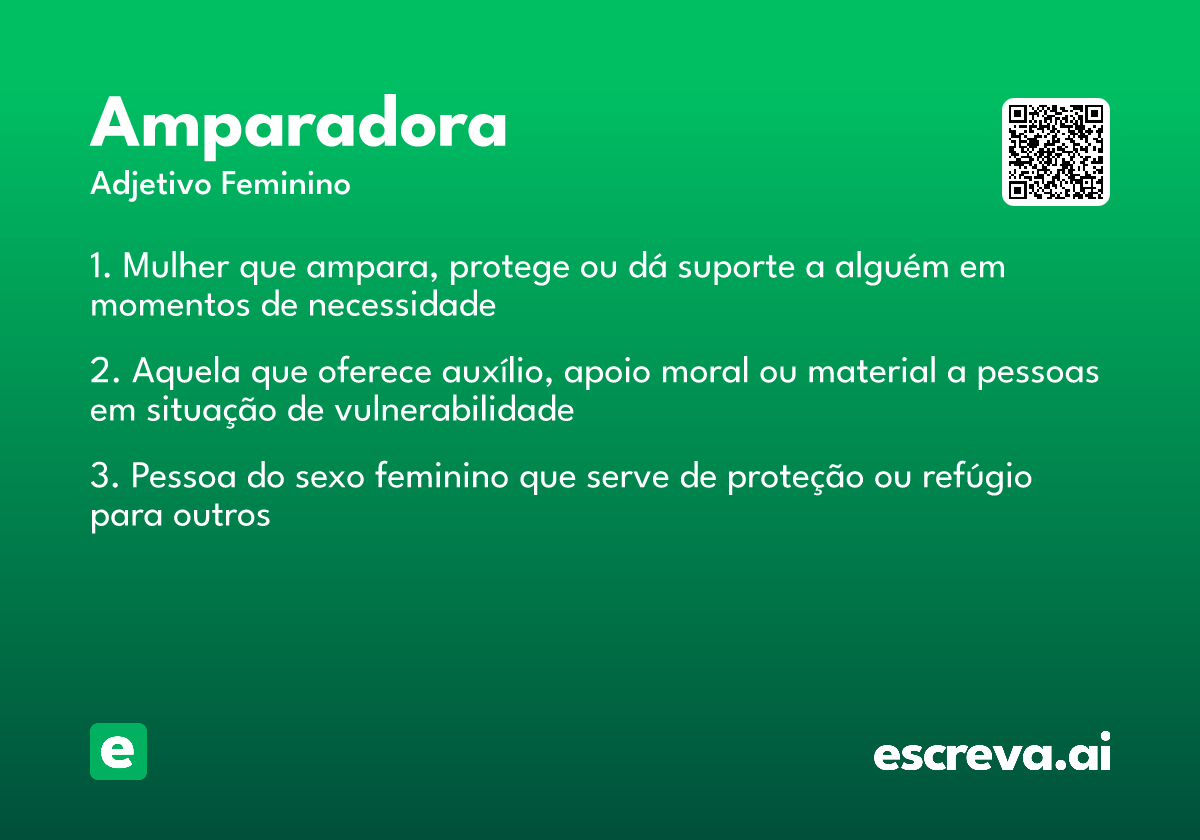 Amparadora
Adjetivo Feminino

1. Mulher que ampara, protege ou dá suporte a alguém em momentos de necessidade

2. Aquela que oferece auxílio, apoio moral ou material a pessoas em situação de vulnerabilidade

3. Pessoa do sexo feminino que serve de proteção ou refúgio para outros

e

escreva.ai